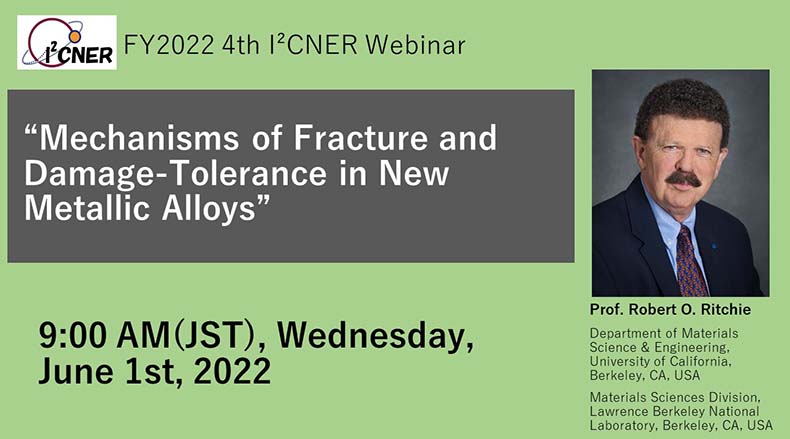 I²CNER

FY2022 4th I²CNER Webinar

“Mechanisms of Fracture and Damage-Tolerance in New Metallic Alloys”

9:00 AM(JST), Wednesday, June 1st, 2022

Prof. Robert O. Ritchie

Department of Materials Science & Engineering, University of California, Berkeley, CA, USA

Materials Sciences Division, Lawrence Berkeley National Laboratory, Berkeley, CA, USA